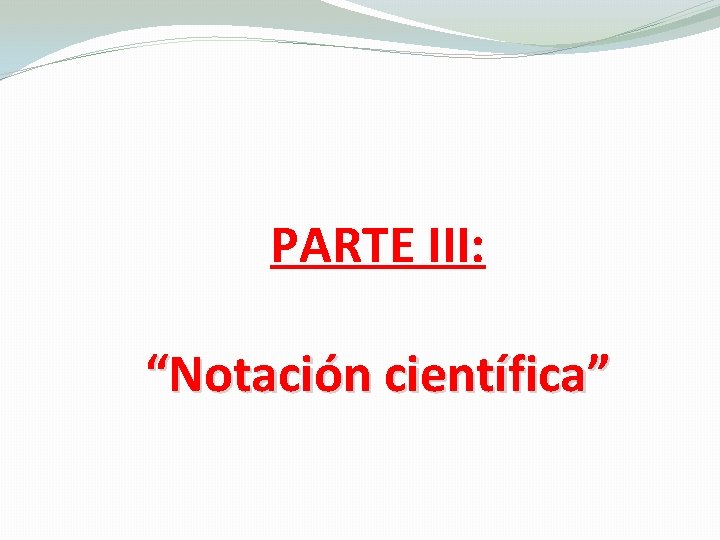 PARTE III:

“Notación científica”